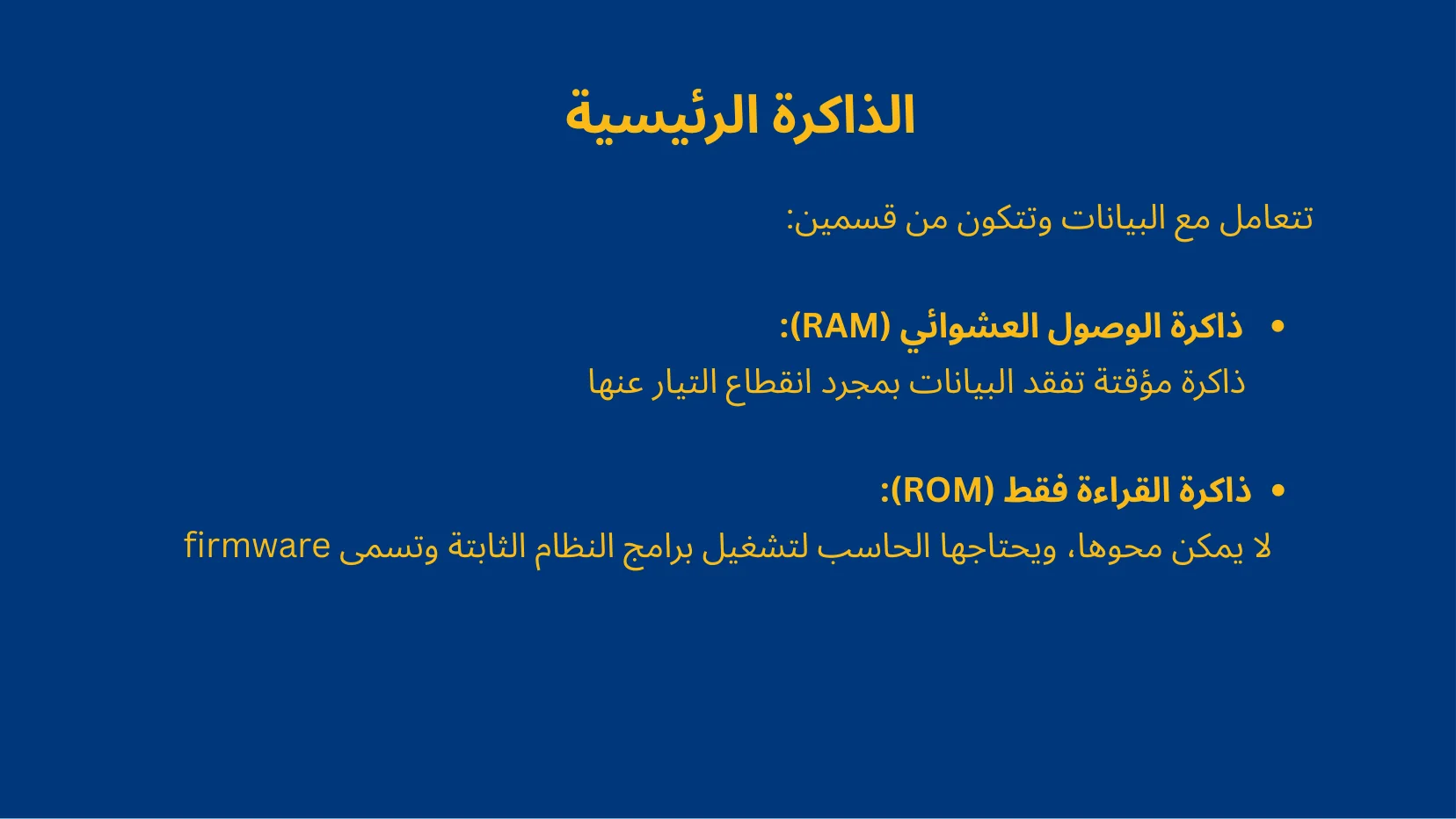 الذاكرة الرئيسية

تتعامل مع البيانات وتتكون من قسمين:

• ذاكرة الوصول العشوائي (RAM):
ذاكرة مؤقتة تفقد البيانات بمجرد انقطاع التيار عنها

• ذاكرة القراءة فقط (ROM):
لا يمكن محوها، ويحتاجها الحاسب لتشغيل برامج النظام الثابتة وتسمى firmware